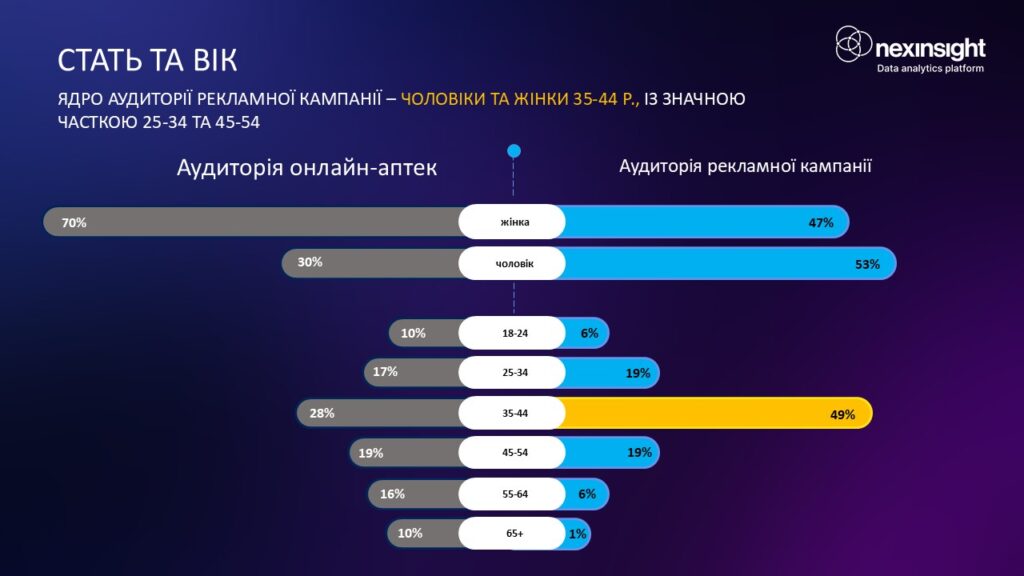 СТАТЬ ТА ВІК

nexinsight
Data analytics platform

ЯДРО АУДИТОРІЇ РЕКЛАМНОЇ КАМПАНІЇ – ЧОЛОВІКИ ТА ЖІНКИ 35-44 Р., ІЗ ЗНАЧНОЮ ЧАСТКОЮ 25-34 ТА 45-54

Аудиторія онлайн-аптек

Аудиторія рекламної кампанії

70% жінка 47%

30% чоловік 53%

10% 18-24 6%

17% 25-34 19%

28% 35-44 49%

19% 45-54 19%

16% 55-64 6%

10% 65+ 1%